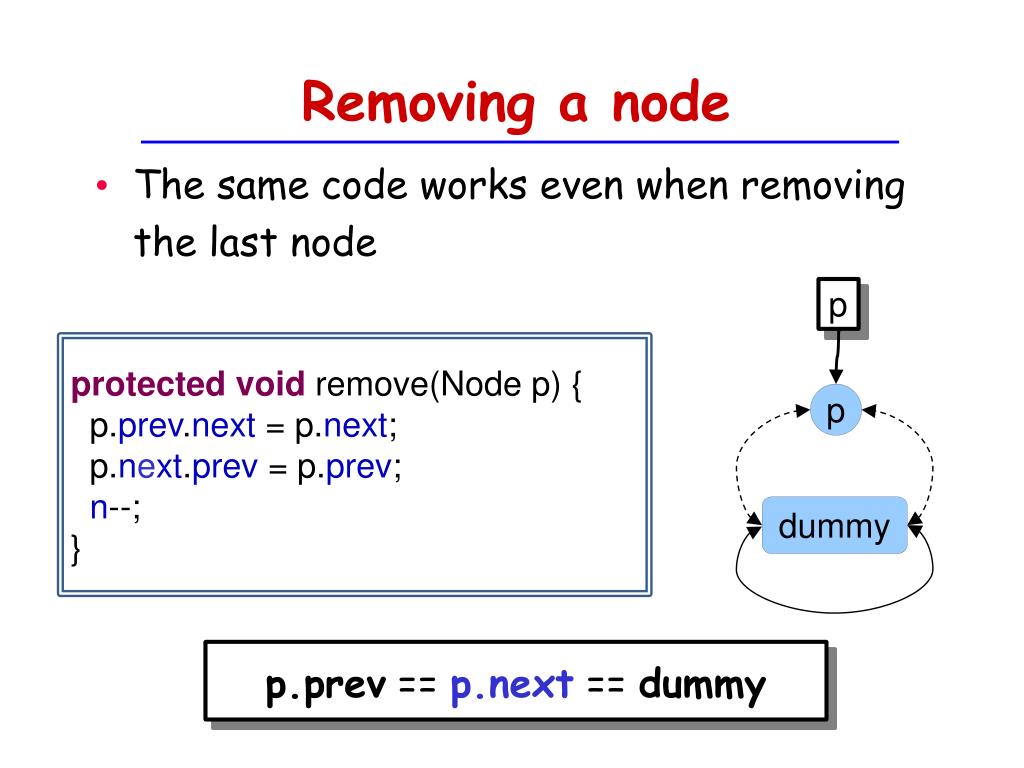 Removing a node

• The same code works even when removing the last node

protected void remove(Node p) {
  p.prev.next = p.next;
  p.next.prev = p.prev;
  n--;
}

p

p

dummy

p.prev == p.next == dummy